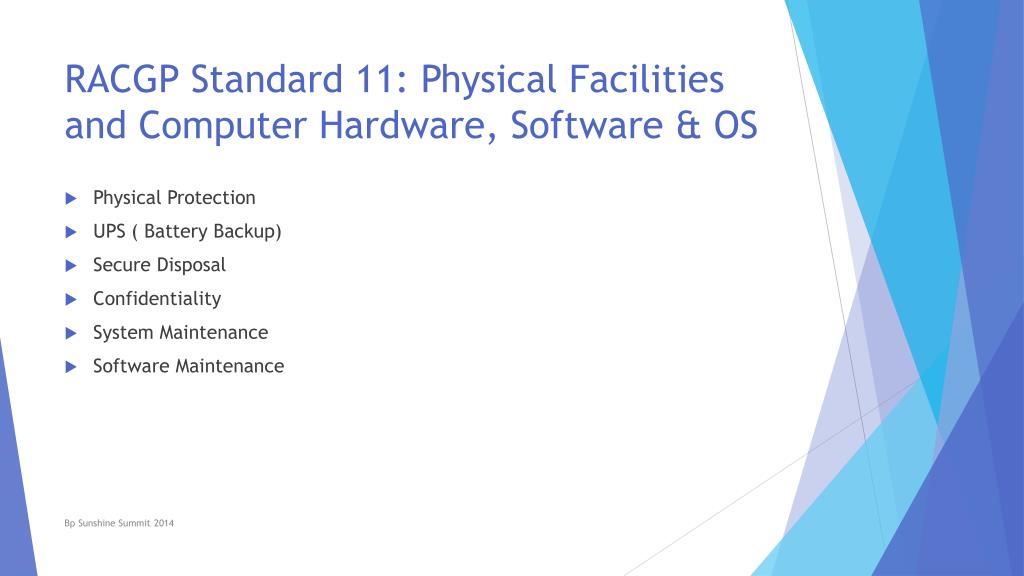 RACGP Standard 11: Physical Facilities and Computer Hardware, Software & OS

Physical Protection
UPS ( Battery Backup)
Secure Disposal
Confidentiality
System Maintenance
Software Maintenance

Bp Sunshine Summit 2014